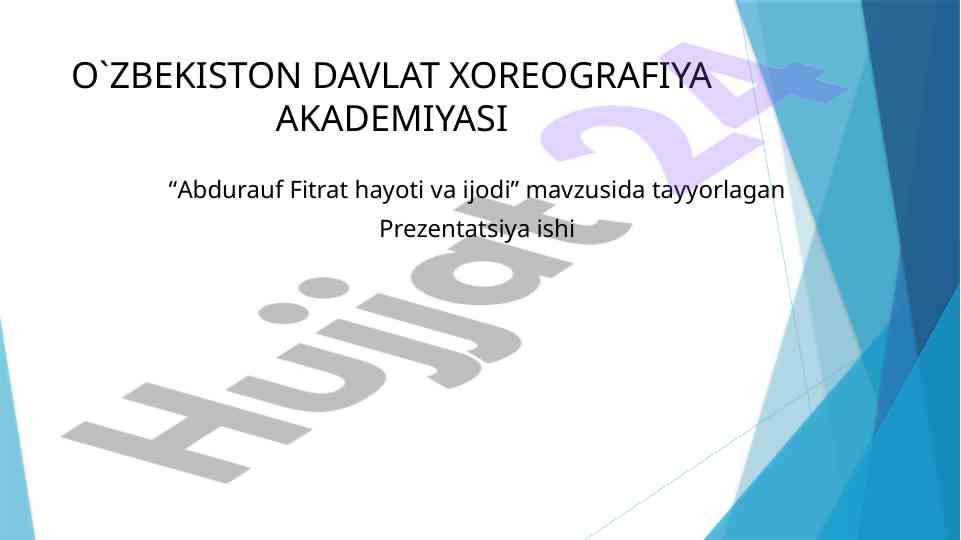 O`ZBEKISTON DAVLAT XOREOGRAFIYA AKADEMIYASI

“Abdurauf Fitrat hayoti va ijodi” mavzusida tayyorlagan Prezentatsiya ishi

Hujjat 24